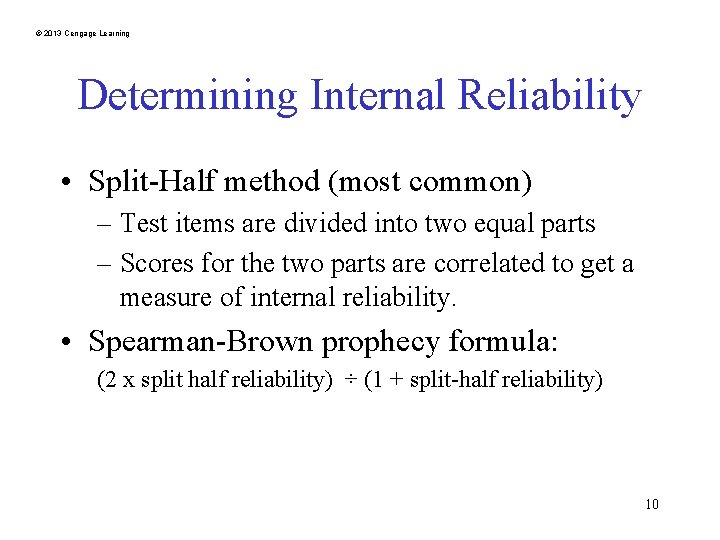 © 2013 Cengage Learning

Determining Internal Reliability

• Split-Half method (most common)
– Test items are divided into two equal parts
– Scores for the two parts are correlated to get a measure of internal reliability.

• Spearman-Brown prophecy formula:
(2 x split half reliability) ÷ (1 + split-half reliability)

10